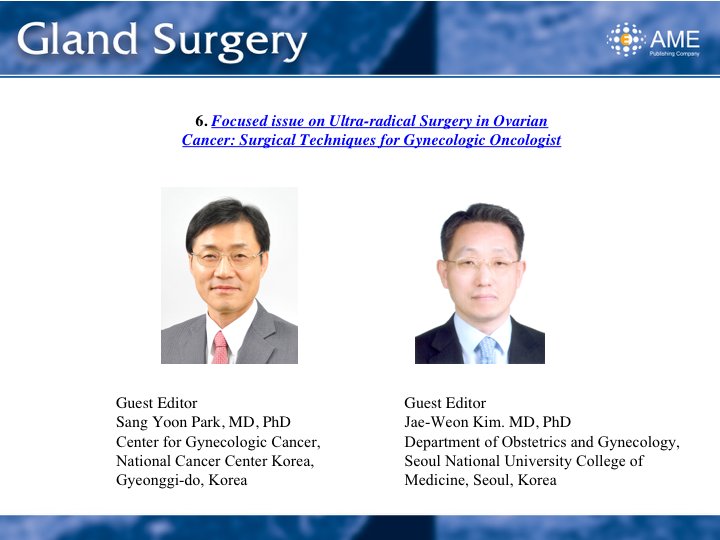 Gland Surgery

AME
Publishing Company

6. Focused issue on Ultra-radical Surgery in Ovarian Cancer: Surgical Techniques for Gynecologic Oncologist

Guest Editor
Sang Yoon Park, MD, PhD
Center for Gynecologic Cancer, National Cancer Center Korea, Gyeonggi-do, Korea

Guest Editor
Jae-Weon Kim. MD, PhD
Department of Obstetrics and Gynecology, Seoul National University College of Medicine, Seoul, Korea